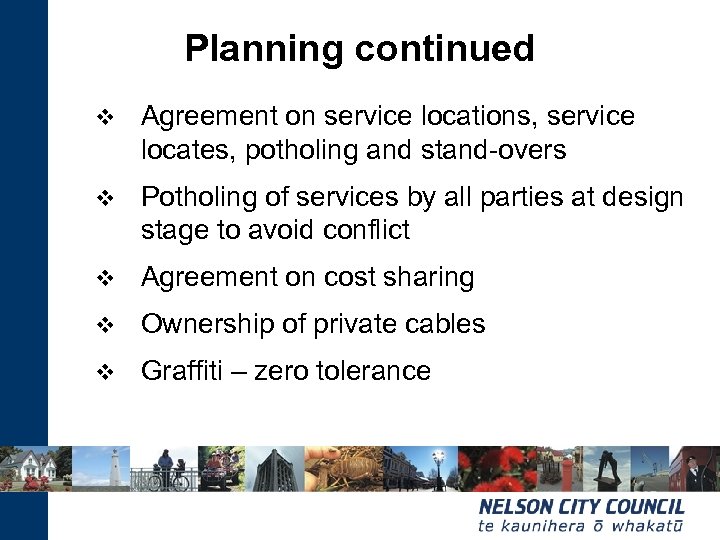 Planning continued

❖ Agreement on service locations, service locates, potholing and stand-overs

❖ Potholing of services by all parties at design stage to avoid conflict

❖ Agreement on cost sharing

❖ Ownership of private cables

❖ Graffiti – zero tolerance

NELSON CITY COUNCIL
te kaunihera ō whakatū